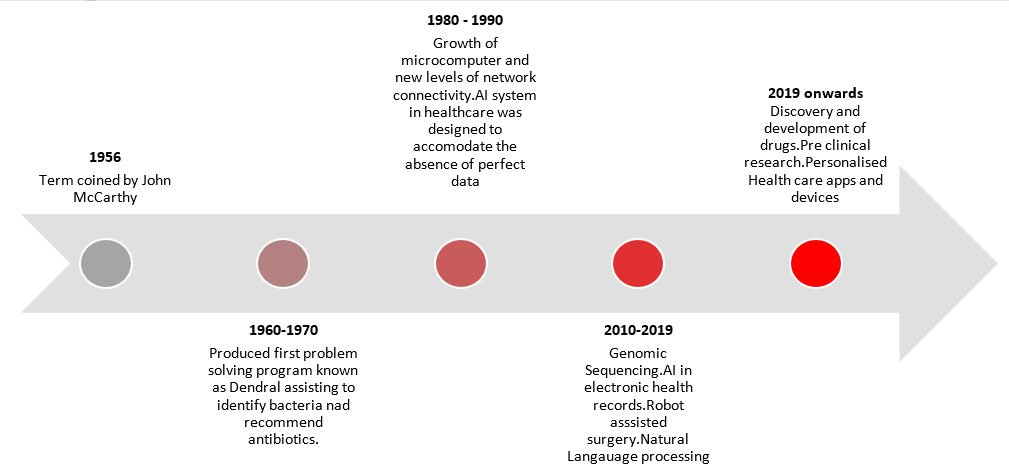 1956
Term coined by John McCarthy

1960-1970
Produced first problem solving program known as Dendral assisting to identify bacteria nad recommend antibiotics.

1980 - 1990
Growth of microcomputer and new levels of network connectivity.AI system in healthcare was designed to accomodate the absence of perfect data

2010-2019
Genomic Sequencing.AI in electronic health records.Robot asssisted surgery.Natural Langauage processing

2019 onwards
Discovery and development of drugs.Pre clinical research.Personalised Health care apps and devices